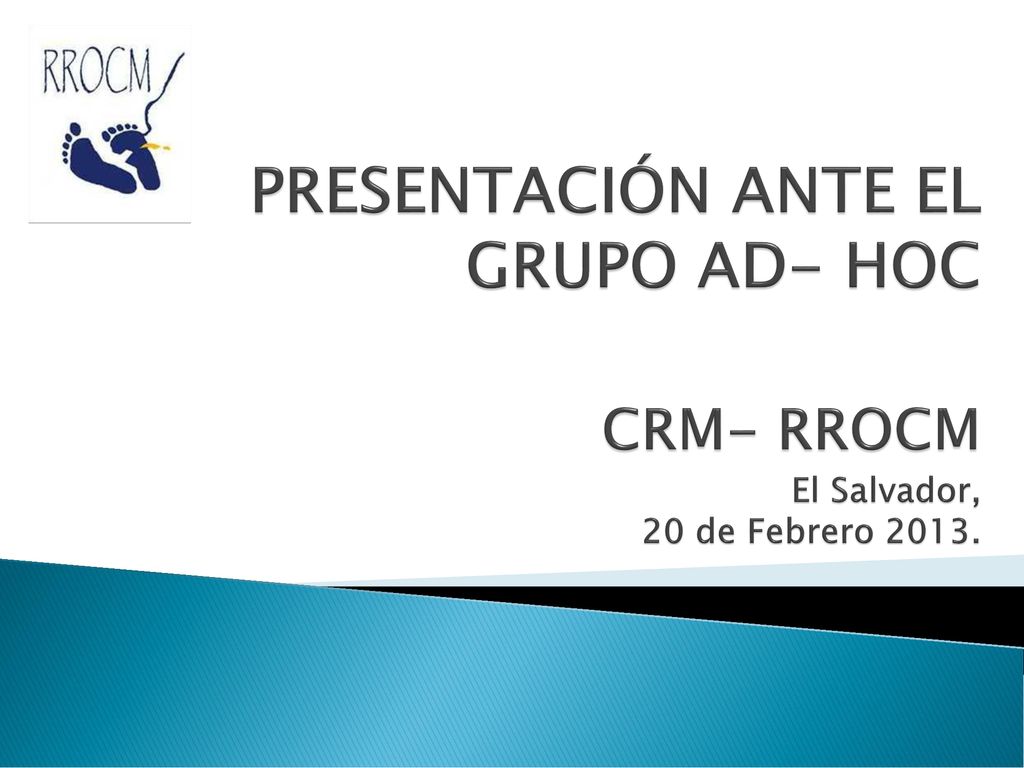 RROCM

PRESENTACIÓN ANTE EL GRUPO AD- HOC

CRM- RROCM

El Salvador,
20 de Febrero 2013.